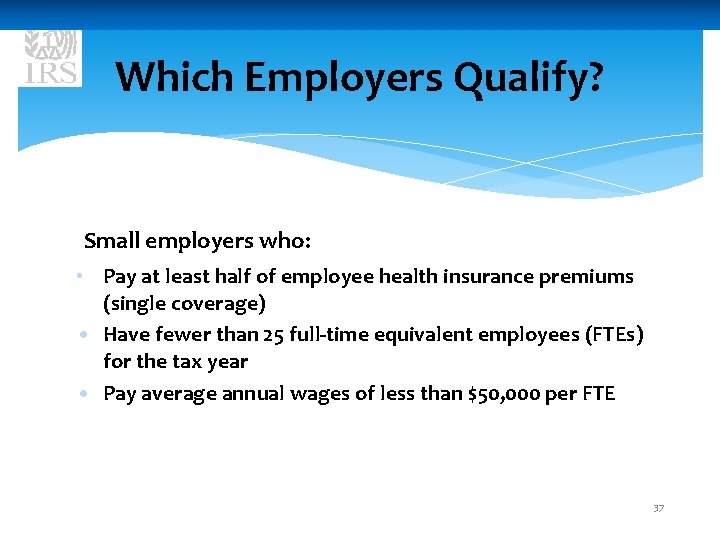 IRS

Which Employers Qualify?

Small employers who:

• Pay at least half of employee health insurance premiums (single coverage)
• Have fewer than 25 full-time equivalent employees (FTEs) for the tax year
• Pay average annual wages of less than $50,000 per FTE

37